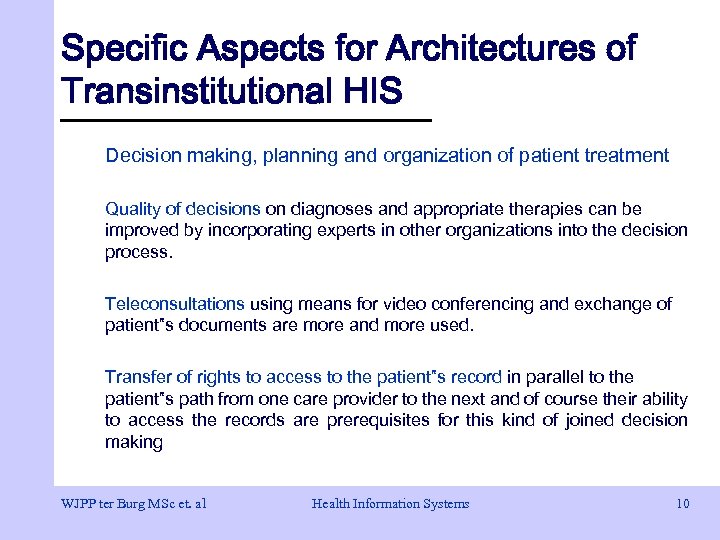 Specific Aspects for Architectures of Transinstitutional HIS

Decision making, planning and organization of patient treatment

Quality of decisions on diagnoses and appropriate therapies can be improved by incorporating experts in other organizations into the decision process.

Teleconsultations using means for video conferencing and exchange of patient"s documents are more and more used.

Transfer of rights to access to the patient"s record in parallel to the patient"s path from one care provider to the next and of course their ability to access the records are prerequisites for this kind of joined decision making

WJPP ter Burg MSc et. al
Health Information Systems
10